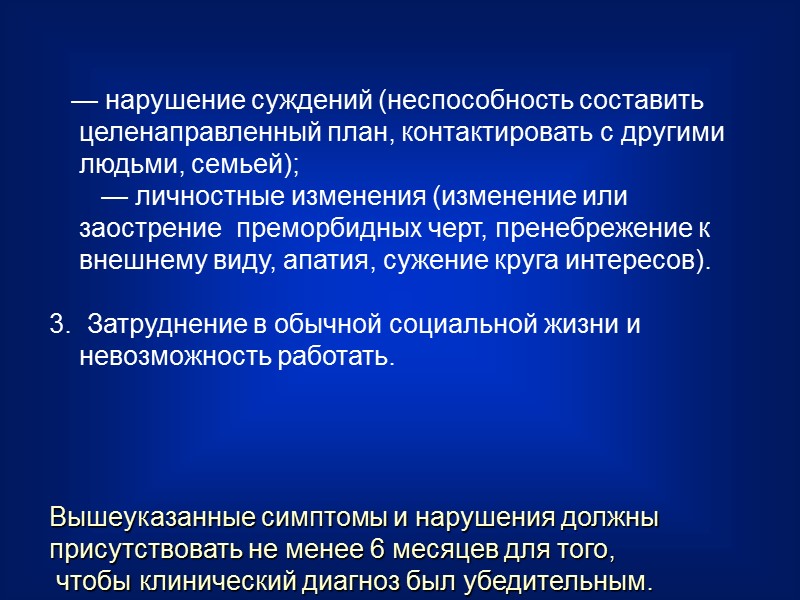 — нарушение суждений (неспособность составить целенаправленный план, контактировать с другими людьми, семьей);

— личностные изменения (изменение или заострение преморбидных черт, пренебрежение к внешнему виду, апатия, сужение круга интересов).

3. Затруднение в обычной социальной жизни и невозможность работать.

Вышеуказанные симптомы и нарушения должны присутствовать не менее 6 месяцев для того, чтобы клинический диагноз был убедительным.